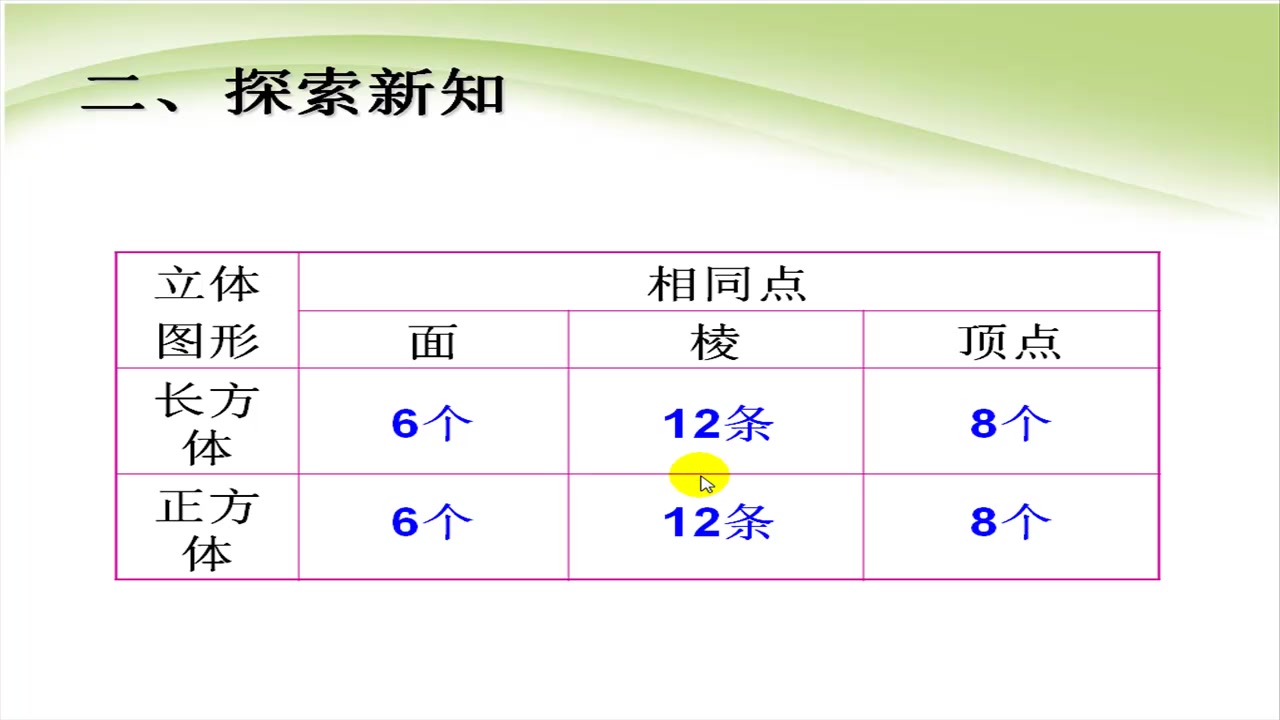 二、探索新知

| 立体图形 | 相同点 | | |
|---|---|---|---|
| | 面 | 棱 | 顶点 |
| 长方体 | 6个 | 12条 | 8个 |
| 正方体 | 6个 | 12条 | 8个 |